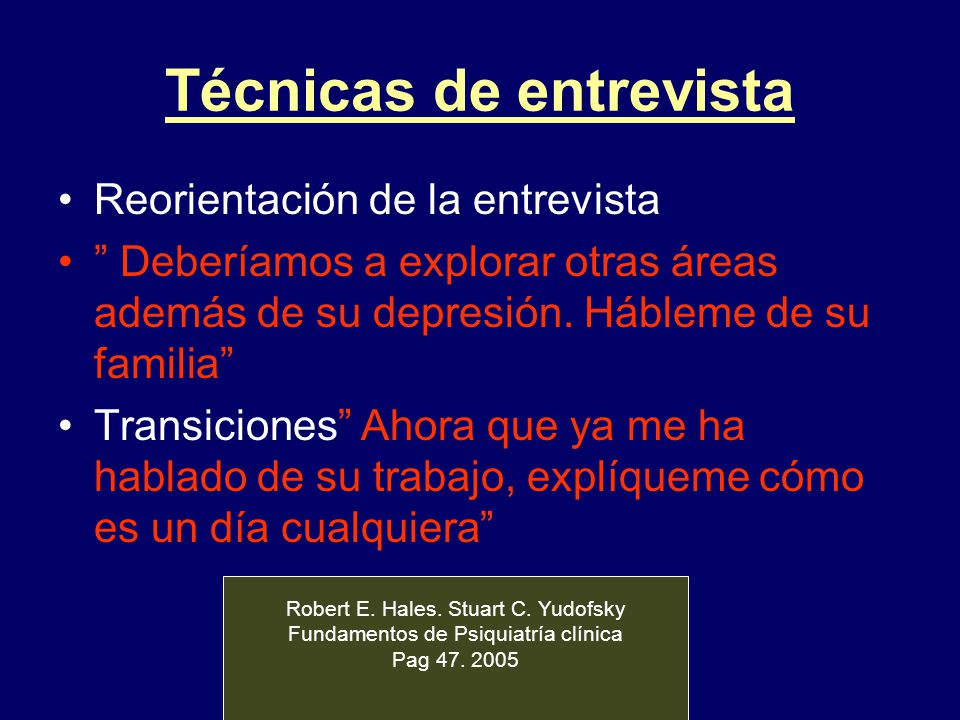 Técnicas de entrevista

• Reorientación de la entrevista
• ” Deberíamos a explorar otras áreas además de su depresión. Hábleme de su familia”
• Transiciones” Ahora que ya me ha hablado de su trabajo, explíqueme cómo es un día cualquiera”

Robert E. Hales. Stuart C. Yudofsky
Fundamentos de Psiquiatría clínica
Pag 47. 2005